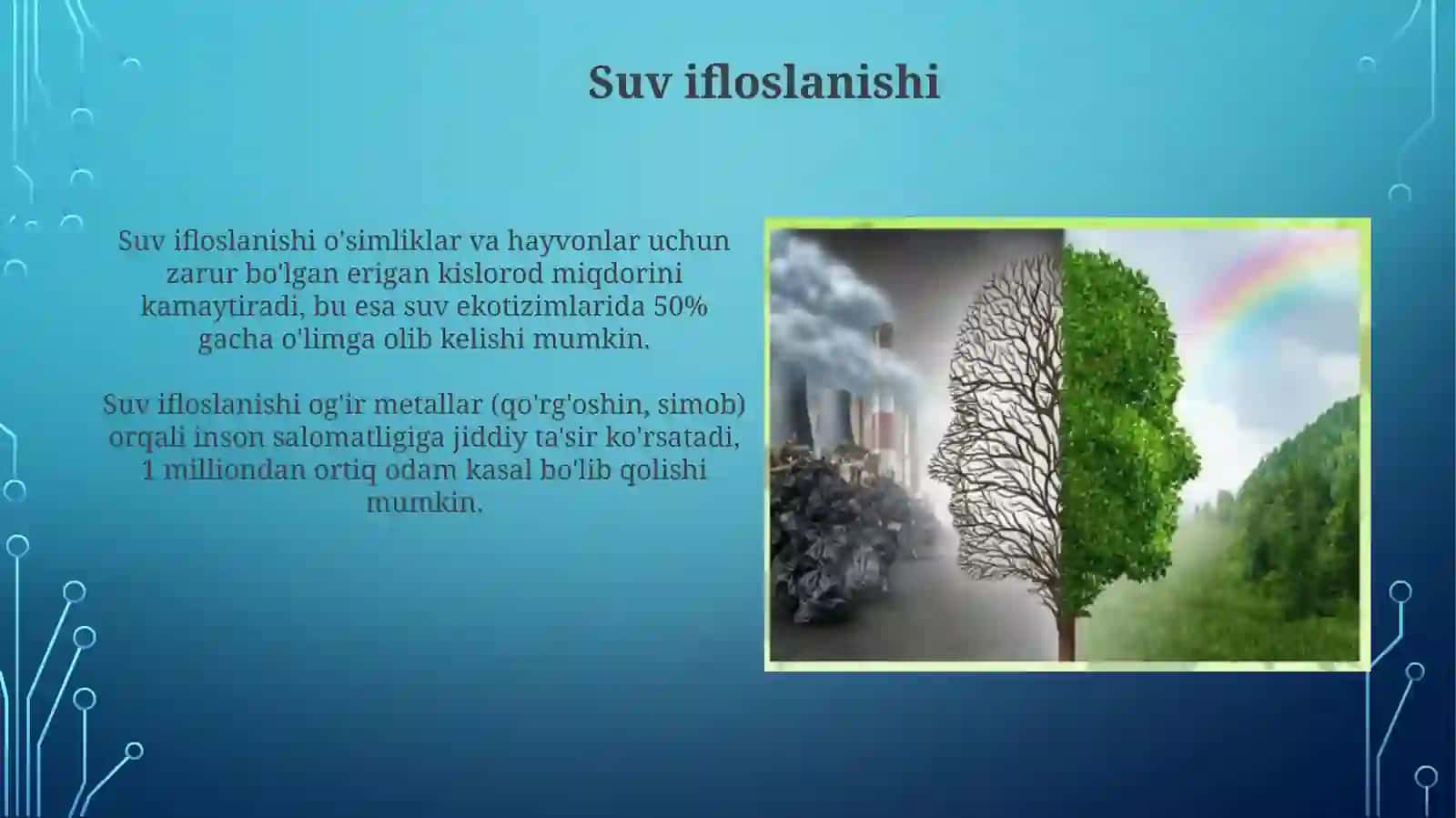 Suv ifloslanishi

Suv ifloslanishi o'simliklar va hayvonlar uchun zarur bo'lgan erigan kislorod miqdorini kamaytiradi, bu esa suv ekotizimlarida 50% gacha o'limga olib kelishi mumkin.

Suv ifloslanishi og'ir metallar (qo'rg'oshin, simob) orqali inson salomatligiga jiddiy ta'sir ko'rsatadi, 1 milliondan ortiq odam kasal bo'lib qolishi mumkin.